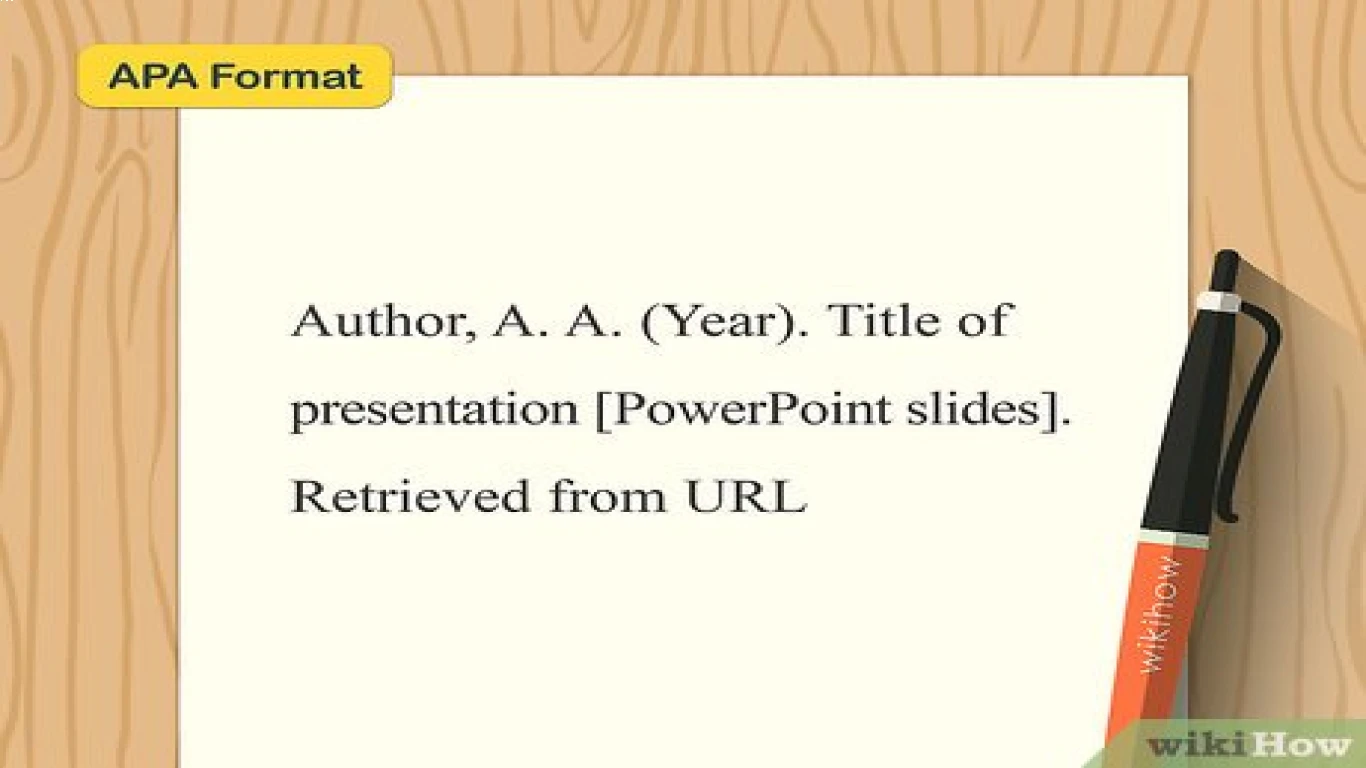 APA Format

Author, A. A. (Year). Title of presentation [PowerPoint slides]. Retrieved from URL

wikihow

wikiHow